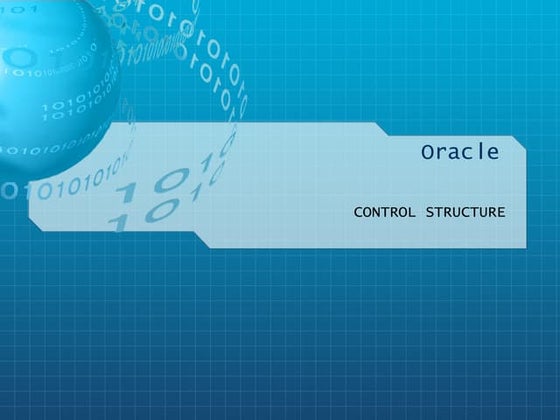 Oracle

CONTROL STRUCTURE